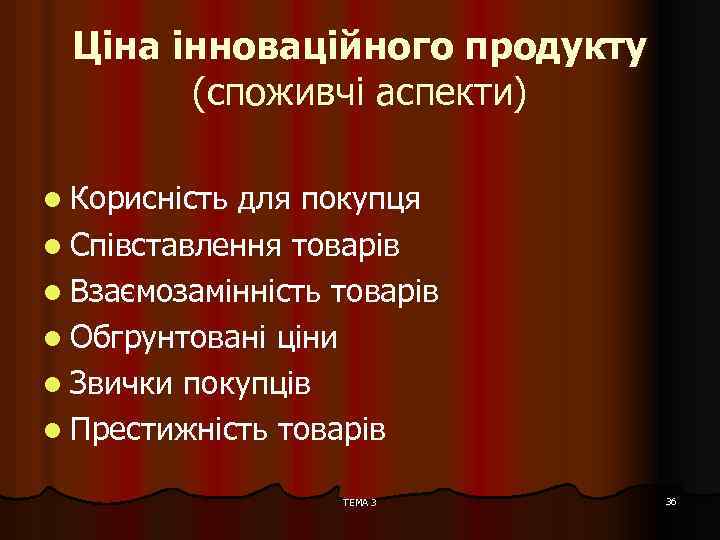 Ціна інноваційного продукту (споживчі аспекти)

- Корисність для покупця
- Співставлення товарів
- Взаємозамінність товарів
- Обгрунтовані ціни
- Звички покупців
- Престижність товарів

ТЕМА 3

36